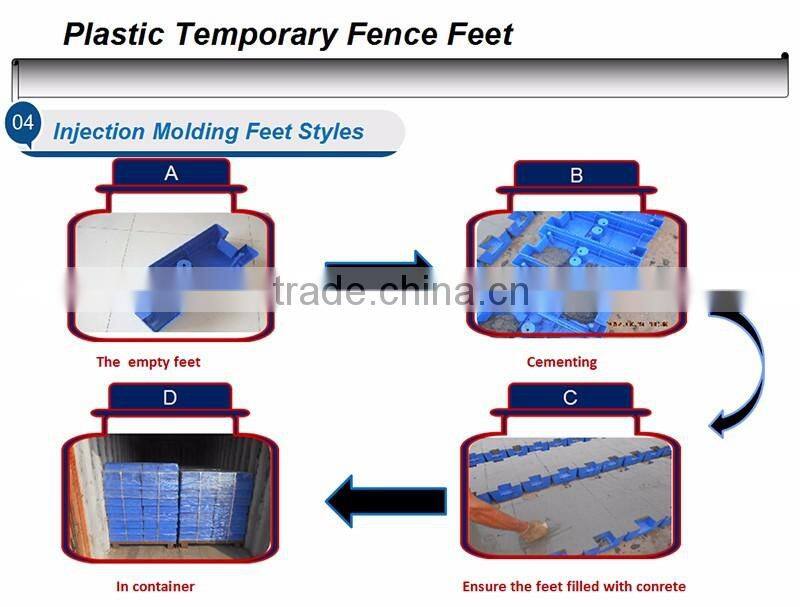 Plastic Temporary Fence Feet

04 Injection Molding Feet Styles

A

B

trade.china.cn

The empty feet

Cementing

D

C

In container

Ensure the feet filled with conrete